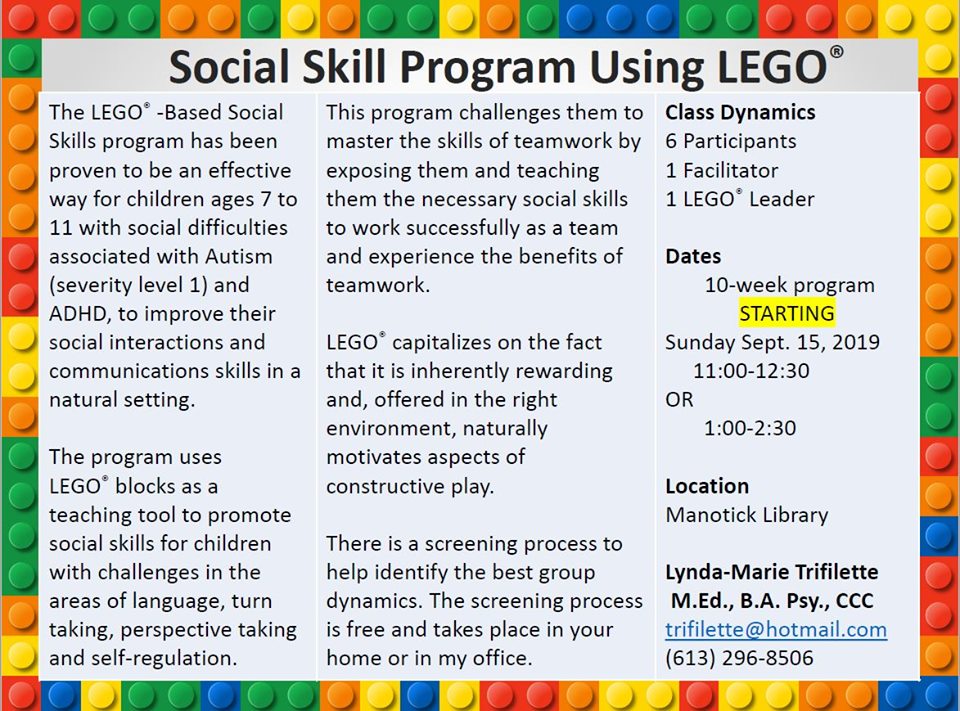 Social Skill Program Using LEGO®

The LEGO® -Based Social Skills program has been proven to be an effective way for children ages 7 to 11 with social difficulties associated with Autism (severity level 1) and ADHD, to improve their social interactions and communications skills in a natural setting.

The program uses LEGO® blocks as a teaching tool to promote social skills for children with challenges in the areas of language, turn taking, perspective taking and self-regulation.

This program challenges them to master the skills of teamwork by exposing them and teaching them the necessary social skills to work successfully as a team and experience the benefits of teamwork.

LEGO® capitalizes on the fact that it is inherently rewarding and, offered in the right environment, naturally motivates aspects of constructive play.

There is a screening process to help identify the best group dynamics. The screening process is free and takes place in your home or in my office.

Class Dynamics
6 Participants
1 Facilitator
1 LEGO® Leader

Dates
10-week program
STARTING
Sunday Sept. 15, 2019
11:00-12:30
OR
1:00-2:30

Location
Manotick Library

Lynda-Marie Trifilette
M.Ed., B.A. Psy., CCC
trifilette@hotmail.com
(613) 296-8506